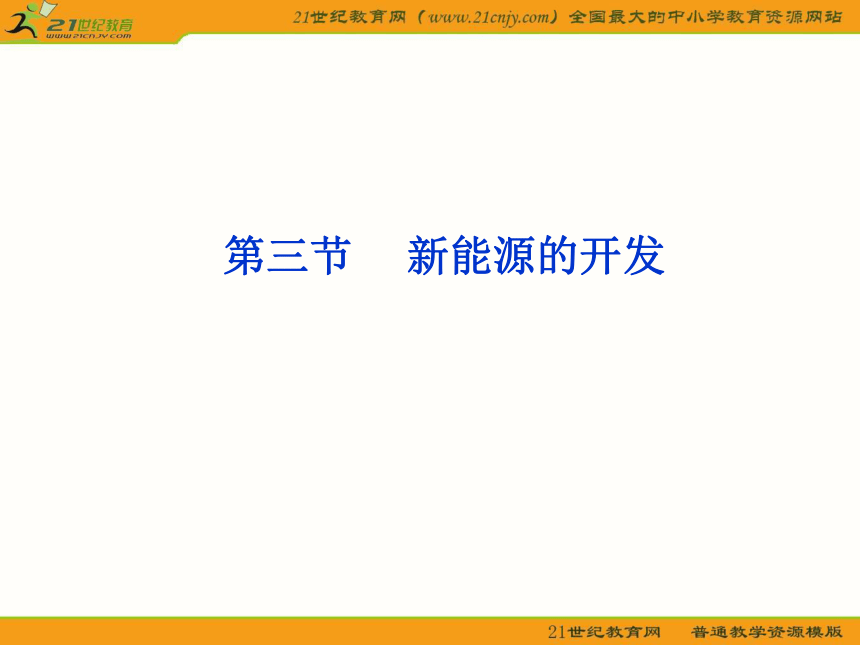 21世纪教育
www.21cnjy.com

21世纪教育网（www.21cnjy.com）全国最大的中小学教育资源网站

第三节　新能源的开发

21世纪教育网　普通教学资源模版